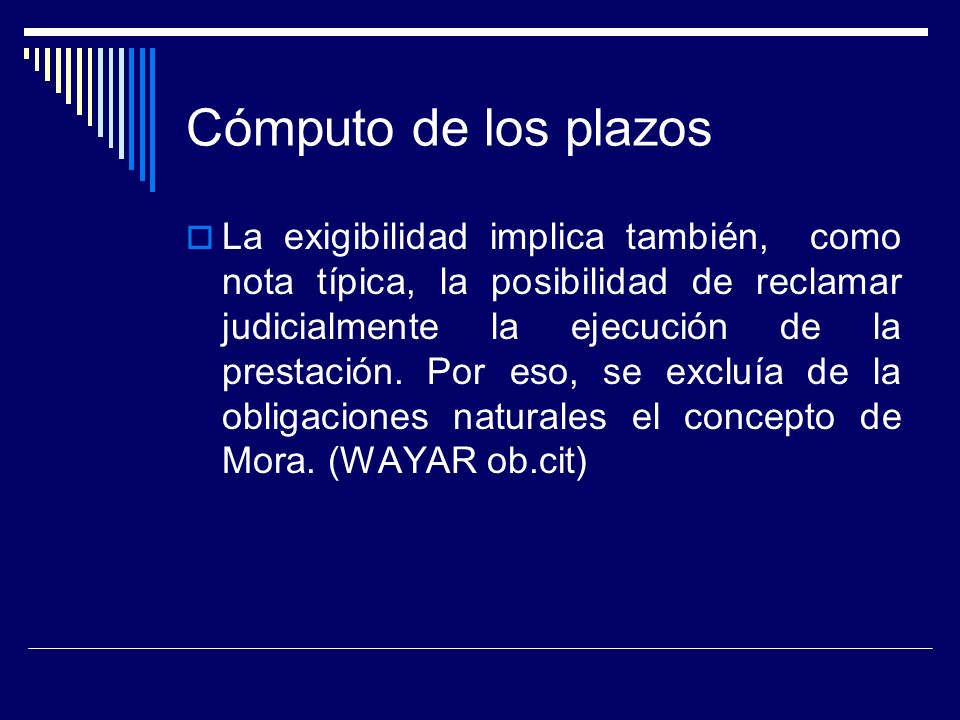 Cómputo de los plazos

La exigibilidad implica también, como nota típica, la posibilidad de reclamar judicialmente la ejecución de la prestación. Por eso, se excluía de la obligaciones naturales el concepto de Mora. (WAYAR ob.cit)